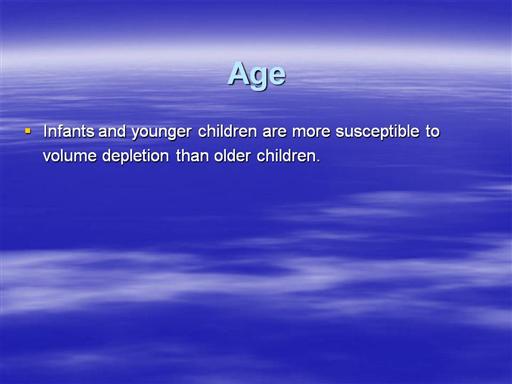 Age

▪ Infants and younger children are more susceptible to volume depletion than older children.